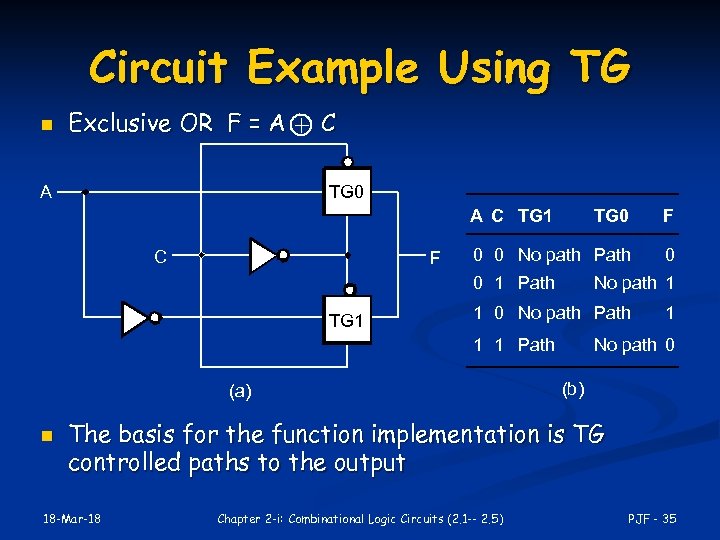 Circuit Example Using TG

Exclusive OR $F = A \oplus C$

A

TG0

C

F

TG1

(a)

| A | C | TG1 | TG0 | F |
|---|---|---|---|---|
| 0 | 0 | No path | Path | 0 |
| 0 | 1 | Path | No path | 1 |
| 1 | 0 | No path | Path | 1 |
| 1 | 1 | Path | No path | 0 |

(b)

The basis for the function implementation is TG controlled paths to the output

18-Mar-18

Chapter 2-i: Combinational Logic Circuits (2.1-- 2.5)

PJF - 35